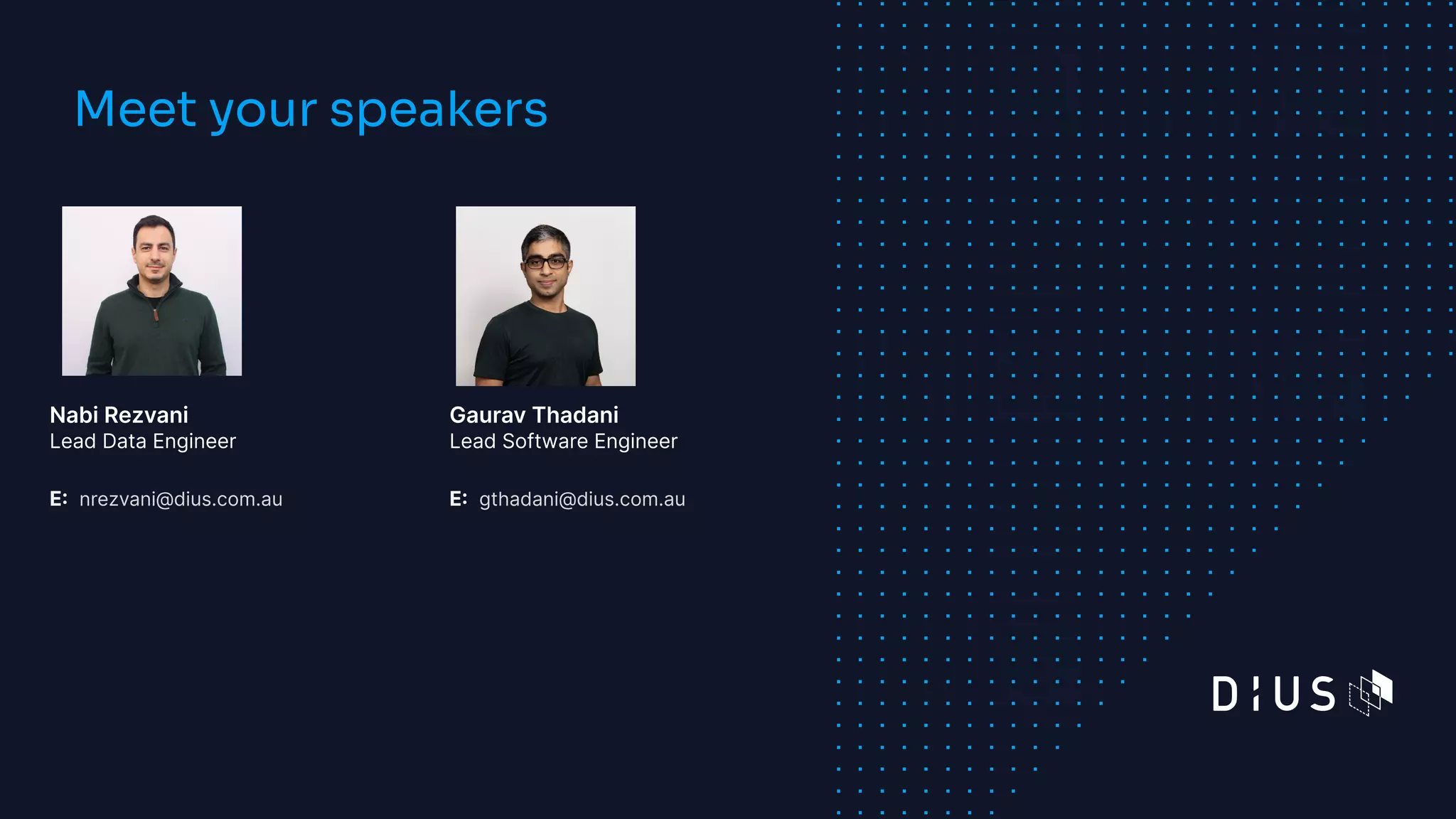 Meet your speakers

Nabi Rezvani
Lead Data Engineer

E: nrezvani@dius.com.au

Gaurav Thadani
Lead Software Engineer

E: gthadani@dius.com.au

DIUS